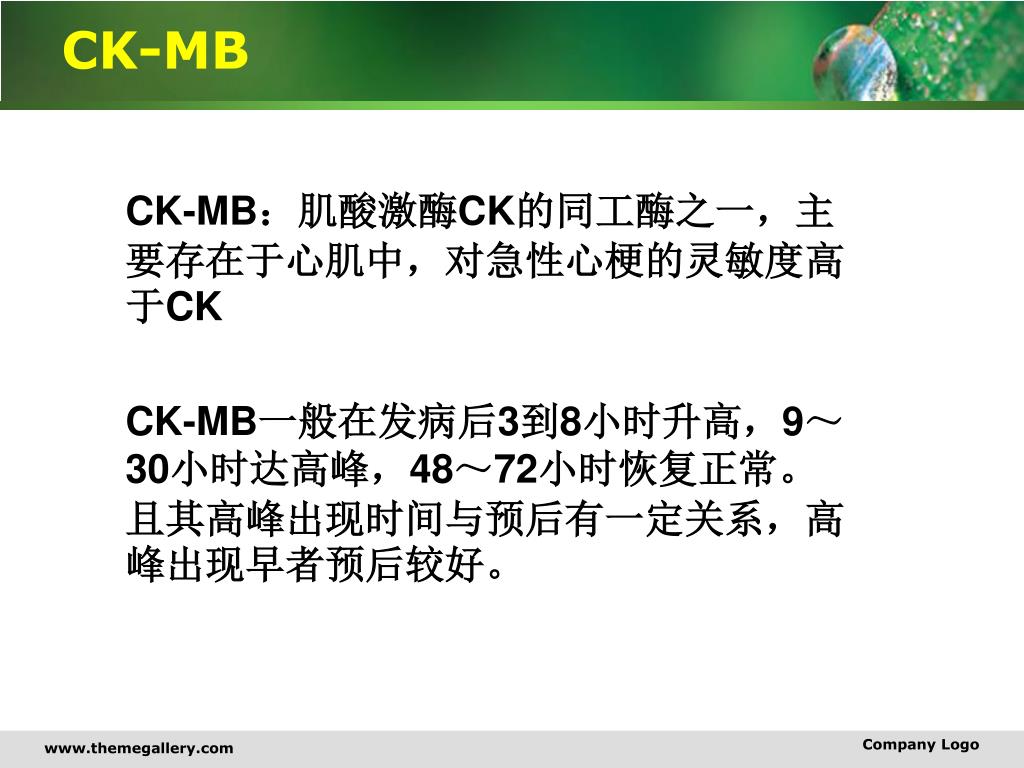 CK-MB

CK-MB：肌酸激酶CK的同工酶之一，主要存在于心肌中，对急性心梗的灵敏度高于CK

CK-MB一般在发病后3到8小时升高，9～30小时达高峰，48～72小时恢复正常。且其高峰出现时间与预后有一定关系，高峰出现早者预后较好。

www.themegallery.com

Company Logo